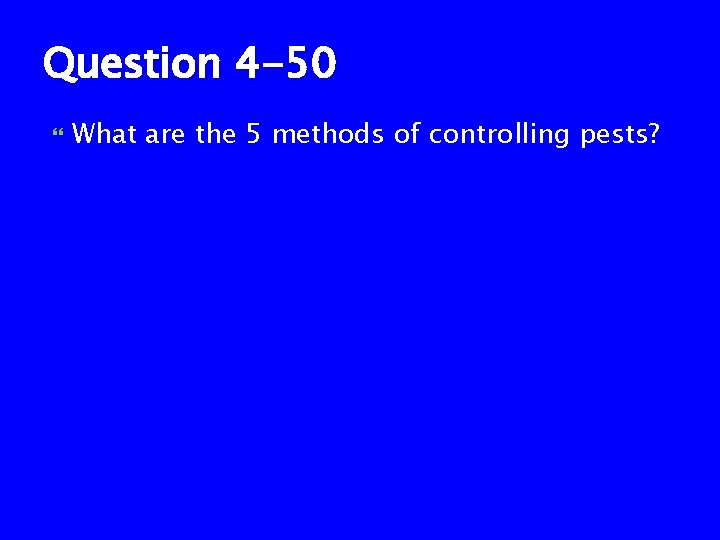 Question 4-50

What are the 5 methods of controlling pests?